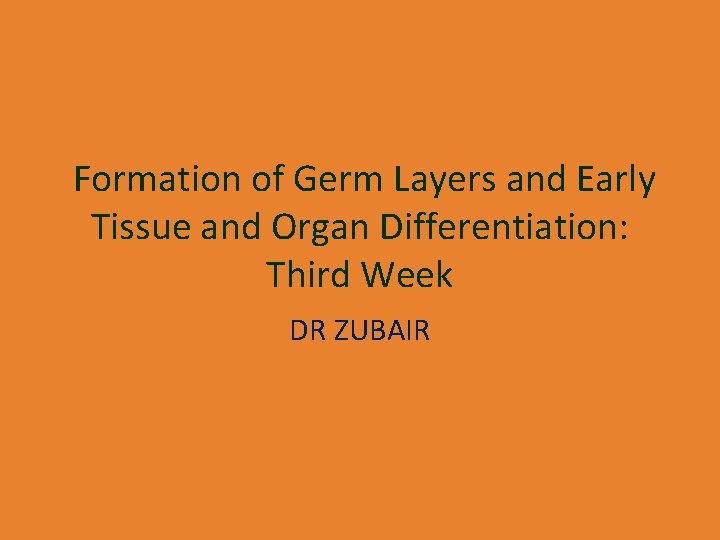 Formation of Germ Layers and Early Tissue and Organ Differentiation: Third Week

DR ZUBAIR